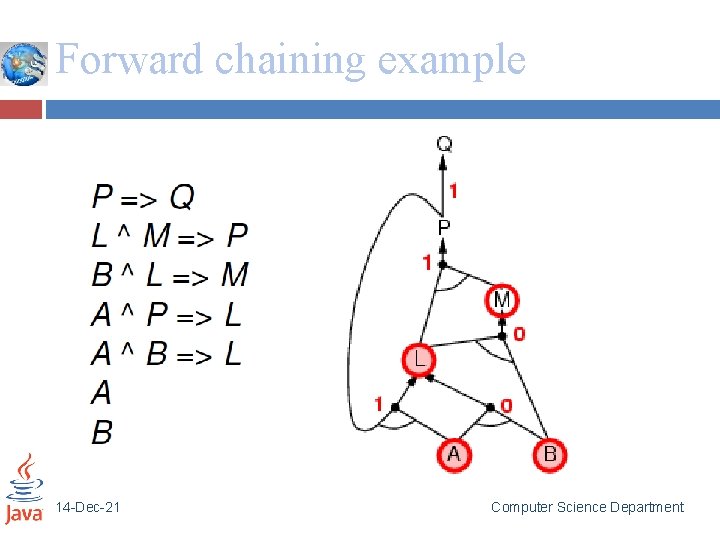 Forward chaining example

P => Q
L ^ M => P
B ^ L => M
A ^ P => L
A ^ B => L
A
B

Q
1
P
1
M
0
L
1
0
A
B

Java

14-Dec-21

Computer Science Department